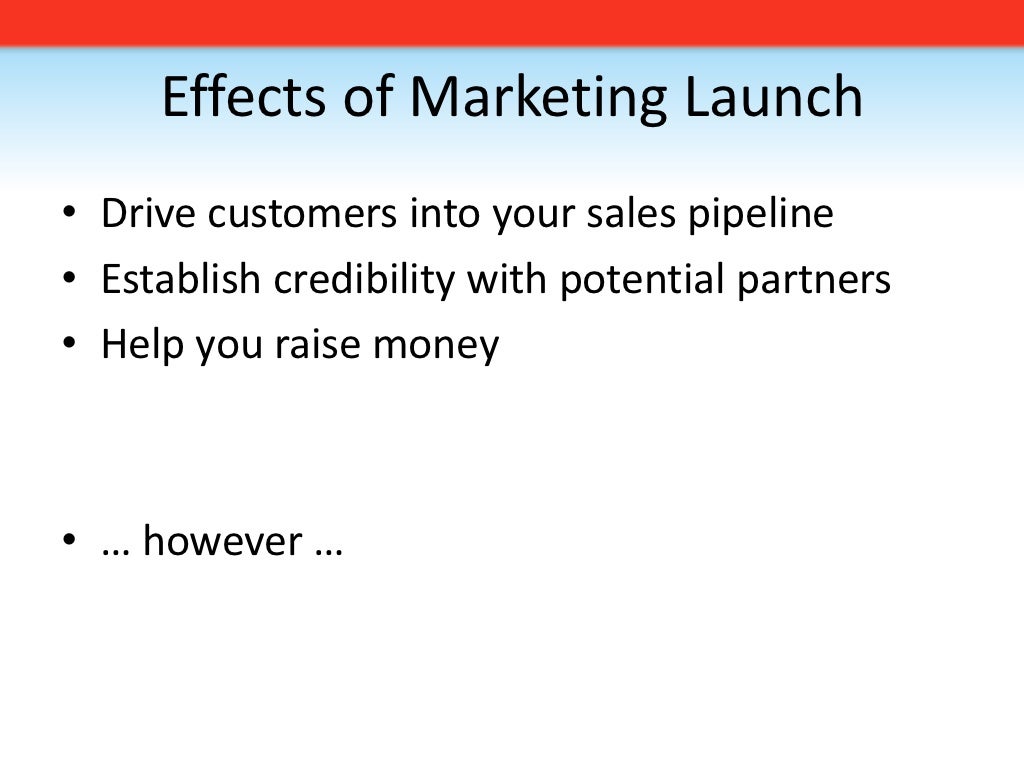 Effects of Marketing Launch

• Drive customers into your sales pipeline
• Establish credibility with potential partners
• Help you raise money

• … however …